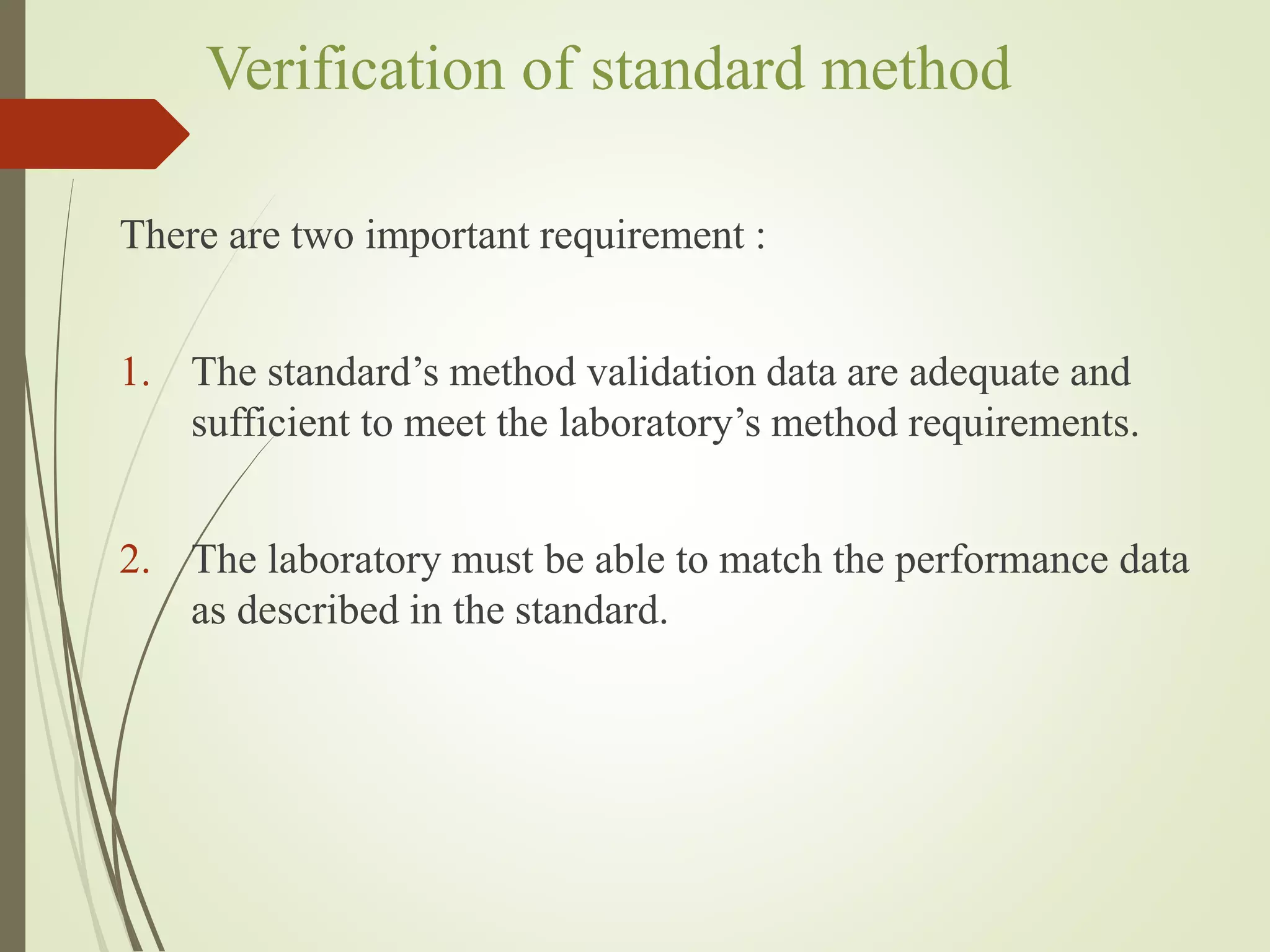 Verification of standard method

There are two important requirement :

1. The standard’s method validation data are adequate and sufficient to meet the laboratory’s method requirements.

2. The laboratory must be able to match the performance data as described in the standard.